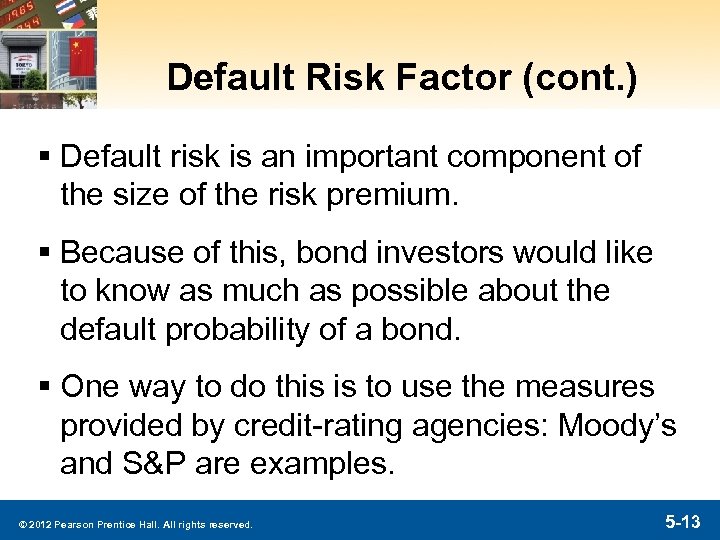 Default Risk Factor (cont.)

▪ Default risk is an important component of the size of the risk premium.

▪ Because of this, bond investors would like to know as much as possible about the default probability of a bond.

▪ One way to do this is to use the measures provided by credit-rating agencies: Moody's and S&P are examples.

© 2012 Pearson Prentice Hall. All rights reserved.

5-13